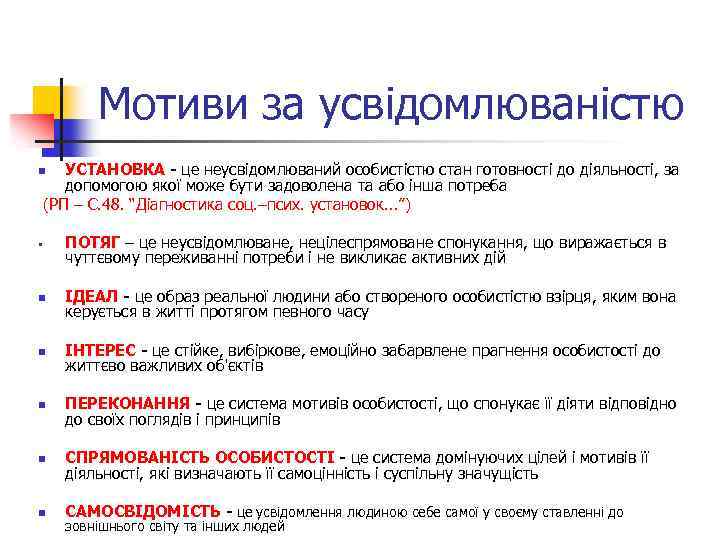 Мотиви за усвідомлюваністю

УСТАНОВКА - це неусвідомлюваний особистістю стан готовності до діяльності, за допомогою якої може бути задоволена та або інша потреба
(РП – С.48. "Діагностика соц.–псих. установок...")

ПОТЯГ – це неусвідомлюване, нецілеспрямоване спонукання, що виражається в чуттєвому переживанні потреби і не викликає активних дій

ІДЕАЛ - це образ реальної людини або створеного особистістю взірця, яким вона керується в житті протягом певного часу

ІНТЕРЕС - це стійке, вибіркове, емоційно забарвлене прагнення особистості до життєво важливих об'єктів

ПЕРЕКОНАННЯ - це система мотивів особистості, що спонукає її діяти відповідно до своїх поглядів і принципів

СПРЯМОВАНІСТЬ ОСОБИСТОСТІ - це система домінуючих цілей і мотивів її діяльності, які визначають її самоцінність і суспільну значущість

САМОСВІДОМІСТЬ - це усвідомлення людиною себе самої у своєму ставленні до зовнішнього світу та інших людей